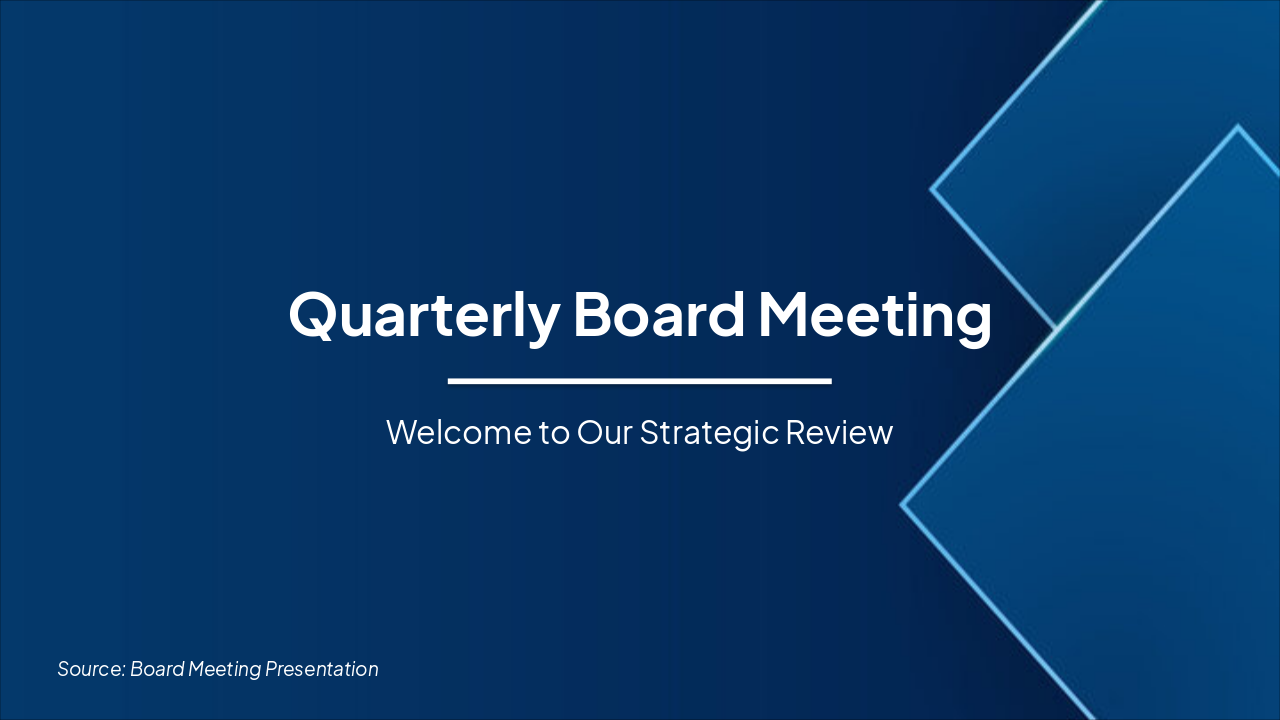 Quarterly Board Meeting

Welcome to Our Strategic Review

Source: Board Meeting Presentation